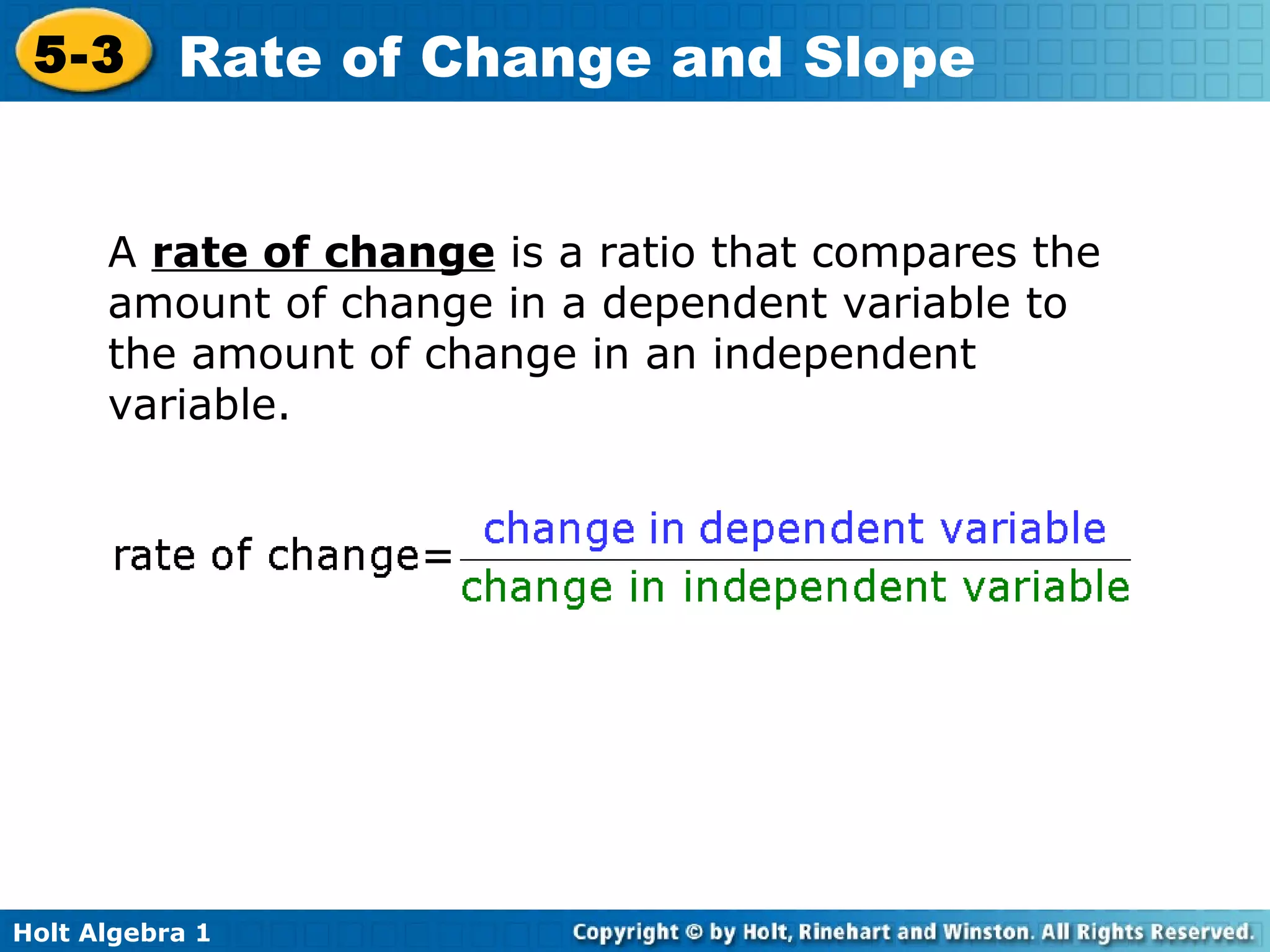 5-3 Rate of Change and Slope

A rate of change is a ratio that compares the amount of change in a dependent variable to the amount of change in an independent variable.

$\text{rate of change} = \frac{\text{change in dependent variable}}{\text{change in independent variable}}$

Holt Algebra 1

Copyright © by Holt, Rinehart and Winston. All Rights Reserved.